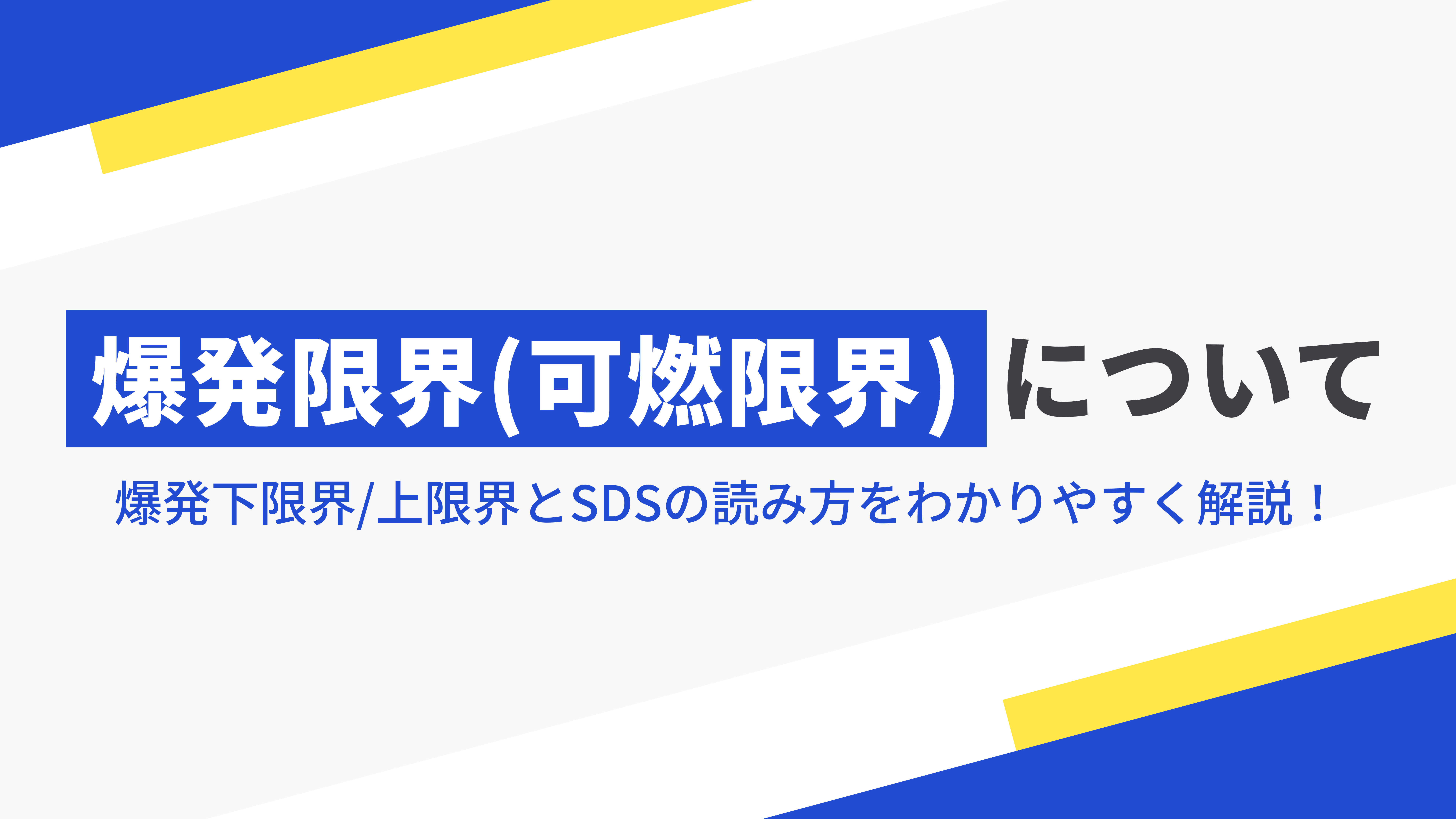 爆発限界(可燃限界)について

爆発下限界/上限界とSDSの読み方をわかりやすく解説！